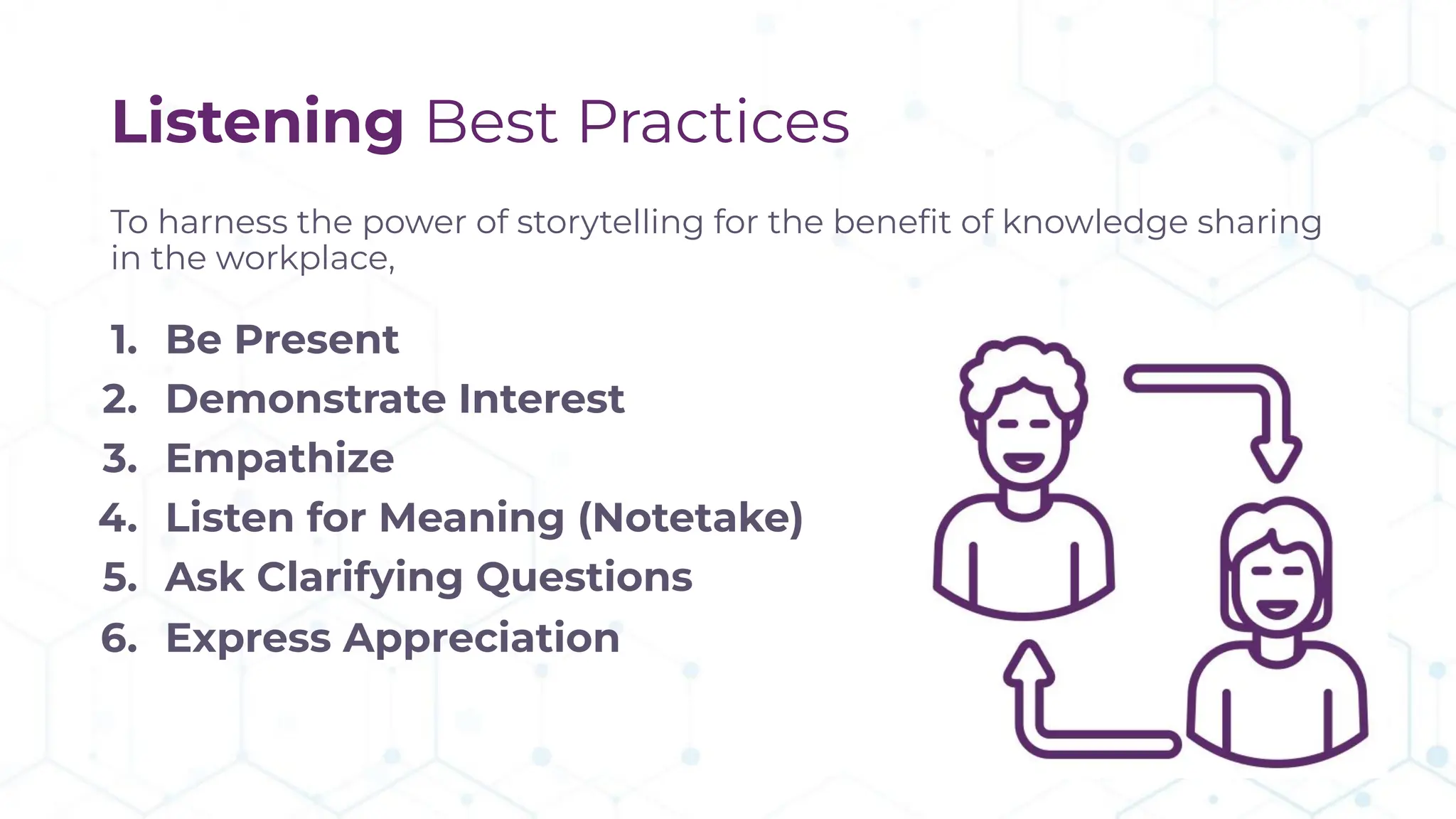 Listening Best Practices

To harness the power of storytelling for the benefit of knowledge sharing in the workplace,

1. Be Present
2. Demonstrate Interest
3. Empathize
4. Listen for Meaning (Notetake)
5. Ask Clarifying Questions
6. Express Appreciation